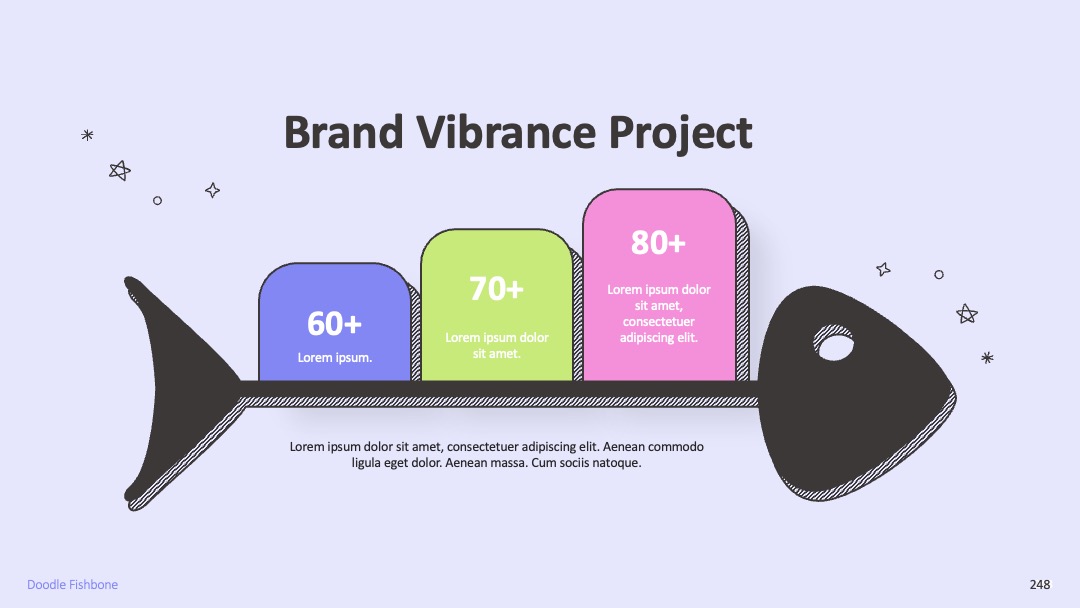 Brand Vibrance Project

60+
Lorem ipsum.

70+
Lorem ipsum dolor sit amet.

80+
Lorem ipsum dolor sit amet, consectetuer adipiscing elit.

Lorem ipsum dolor sit amet, consectetuer adipiscing elit. Aenean commodo ligula eget dolor. Aenean massa. Cum sociis natoque.

Doodle Fishbone

248